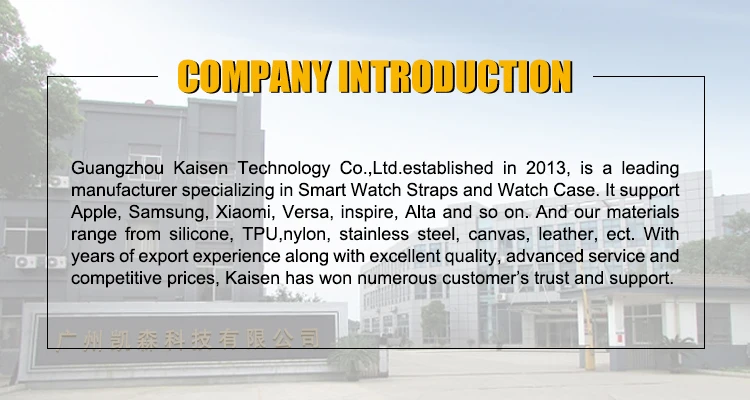 COMPANY INTRODUCTION

Guangzhou Kaisen Technology Co.,Ltd.established in 2013, is a leading manufacturer specializing in Smart Watch Straps and Watch Case. It support Apple, Samsung, Xiaomi, Versa, inspire, Alta and so on. And our materials range from silicone, TPU,nylon, stainless steel, canvas, leather, ect. With years of export experience along with excellent quality, advanced service and competitive prices, Kaisen has won numerous customer's trust and support.

广州凯森科技有限公司